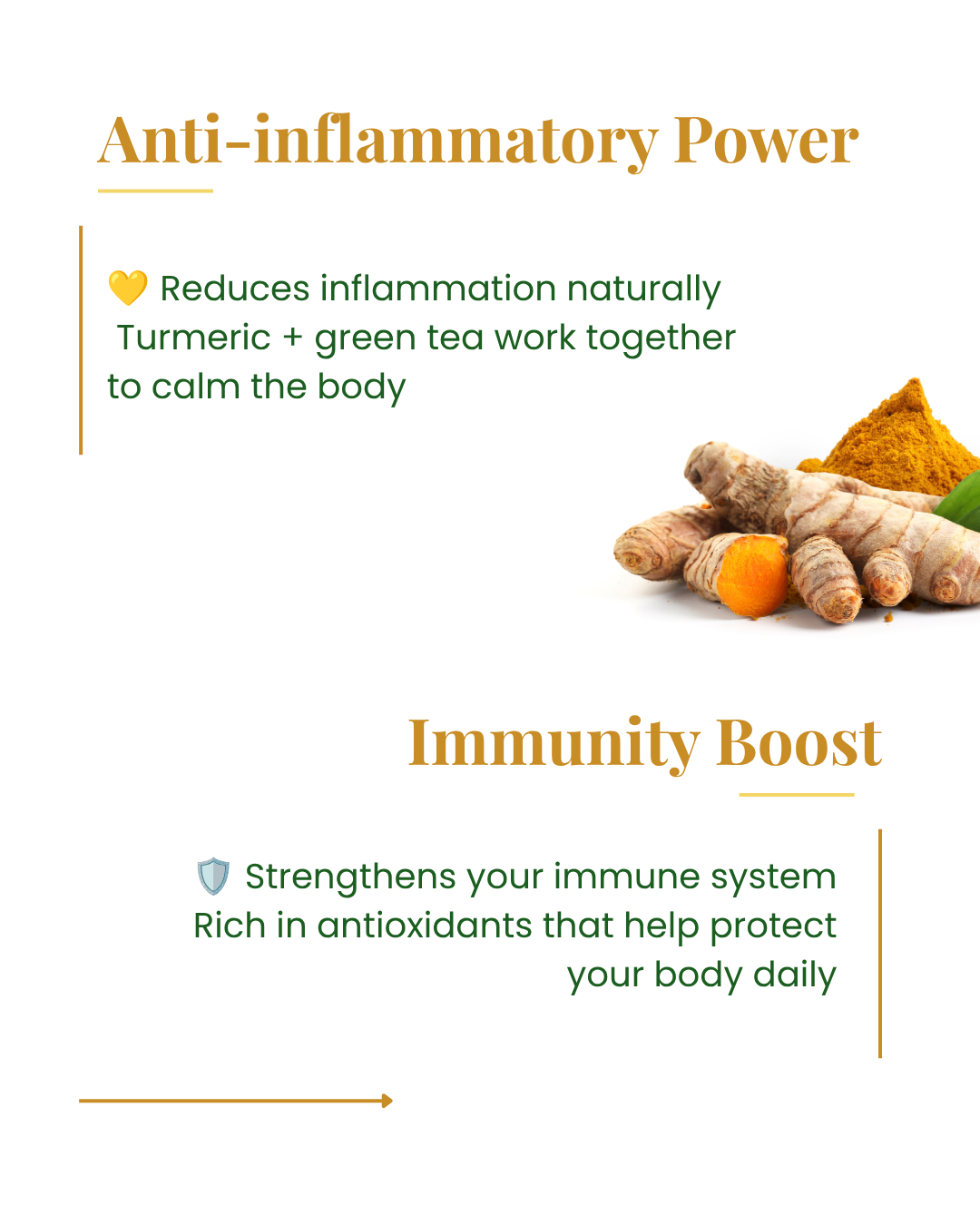 Anti-inflammatory Power

💛 Reduces inflammation naturally
Turmeric + green tea work together to calm the body

Immunity Boost

🛡️ Strengthens your immune system
Rich in antioxidants that help protect your body daily